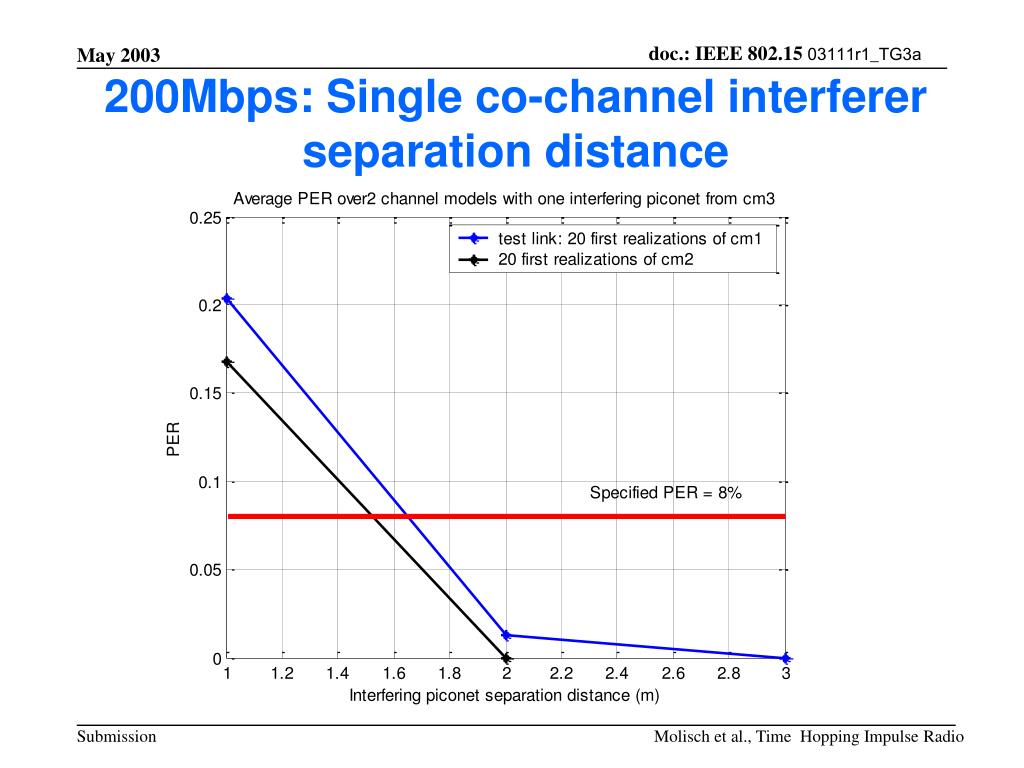 May 2003

doc.: IEEE 802.15 03111r1_TG3a

200Mbps: Single co-channel interferer separation distance

Average PER over2 channel models with one interfering piconet from cm3

test link: 20 first realizations of cm1
20 first realizations of cm2

Specified PER = 8%

PER

0.25
0.2
0.15
0.1
0.05
0

1 1.2 1.4 1.6 1.8 2 2.2 2.4 2.6 2.8 3

Interfering piconet separation distance (m)

Submission

Molisch et al., Time Hopping Impulse Radio